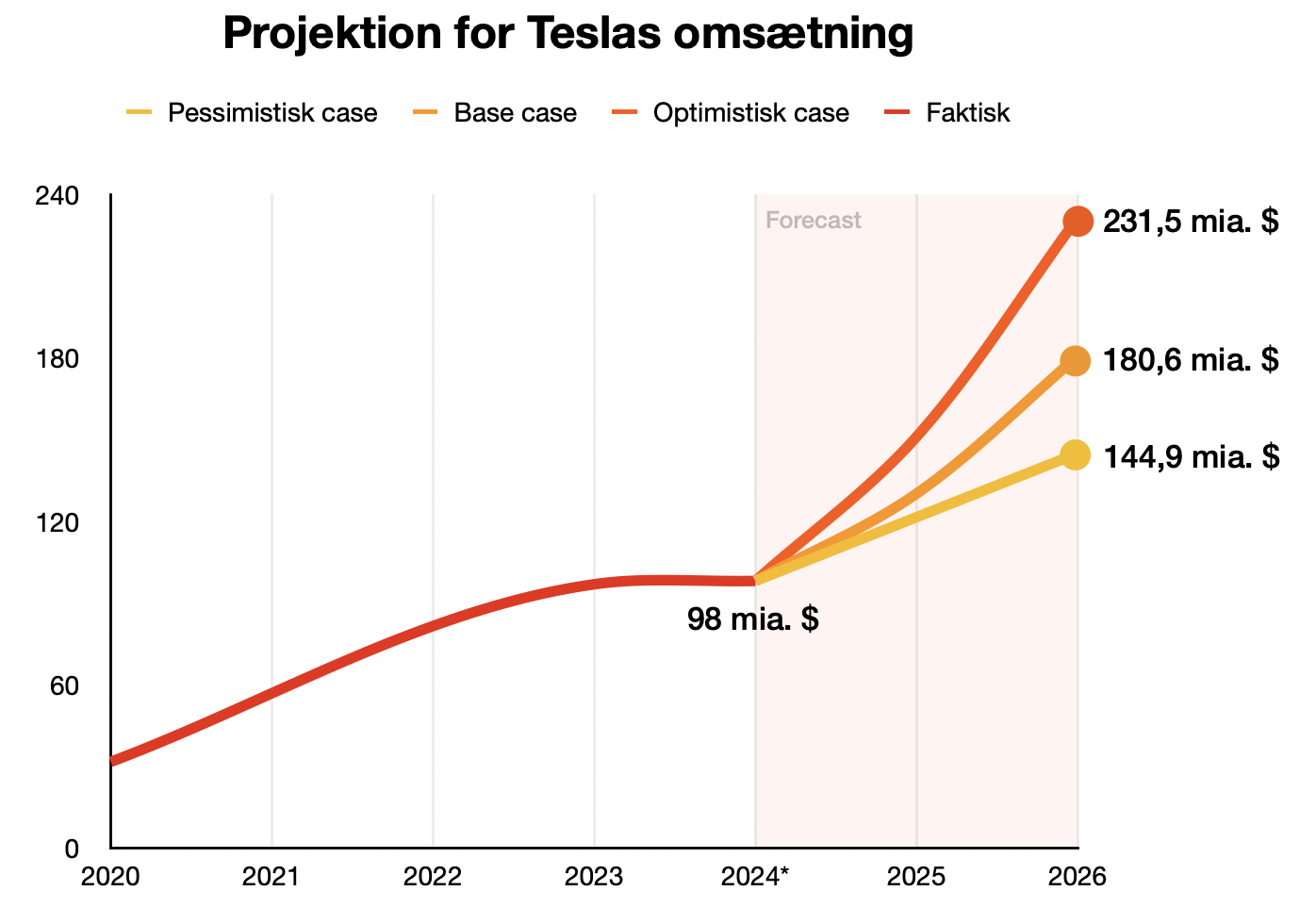 Projektion for Teslas omsætning

Pessimistisk case
Base case
Optimistisk case
Faktisk

240
180
120
60
0

Forecast

231,5 mia. $
180,6 mia. $
144,9 mia. $
98 mia. $

2020
2021
2022
2023
2024*
2025
2026